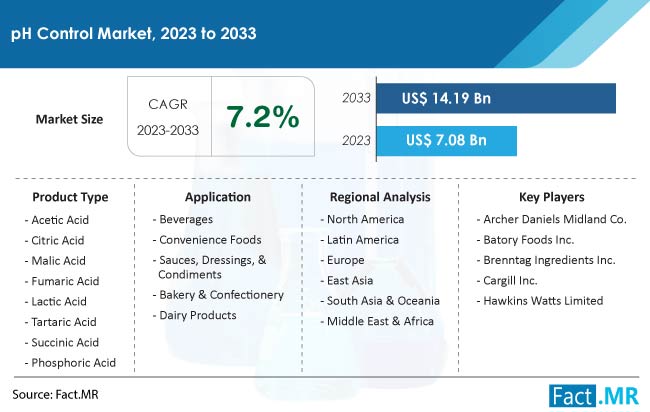 pH Control Market, 2023 to 2033

Market Size

CAGR 2023-2033

7.2%

2033 US$ 14.19 Bn

2023 US$ 7.08 Bn

Product Type
- Acetic Acid
- Citric Acid
- Malic Acid
- Fumaric Acid
- Lactic Acid
- Tartaric Acid
- Succinic Acid
- Phosphoric Acid

Application
- Beverages
- Convenience Foods
- Sauces, Dressings, & Condiments
- Bakery & Confectionery
- Dairy Products

Regional Analysis
- North America
- Latin America
- Europe
- East Asia
- South Asia & Oceania
- Middle East & Africa

Key Players
- Archer Daniels Midland Co.
- Batory Foods Inc.
- Brenntag Ingredients Inc.
- Cargill Inc.
- Hawkins Watts Limited

Source: Fact.MR

Fact.MR